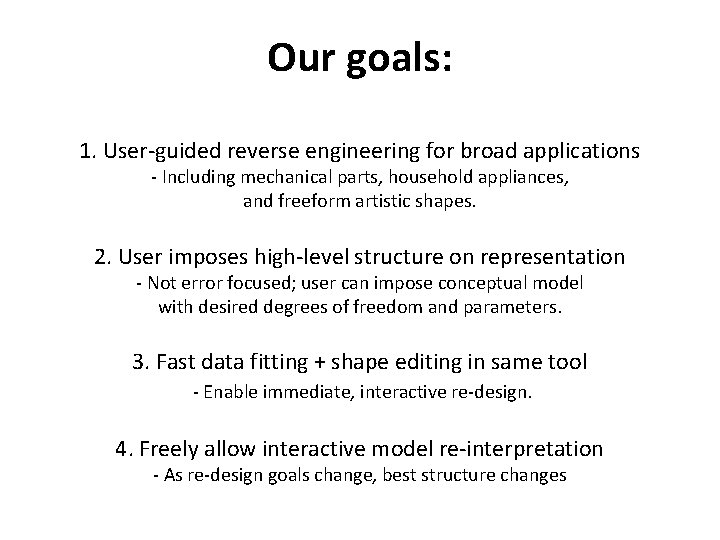 Our goals:

1. User-guided reverse engineering for broad applications
- Including mechanical parts, household appliances, and freeform artistic shapes.

2. User imposes high-level structure on representation
- Not error focused; user can impose conceptual model with desired degrees of freedom and parameters.

3. Fast data fitting + shape editing in same tool
- Enable immediate, interactive re-design.

4. Freely allow interactive model re-interpretation
- As re-design goals change, best structure changes